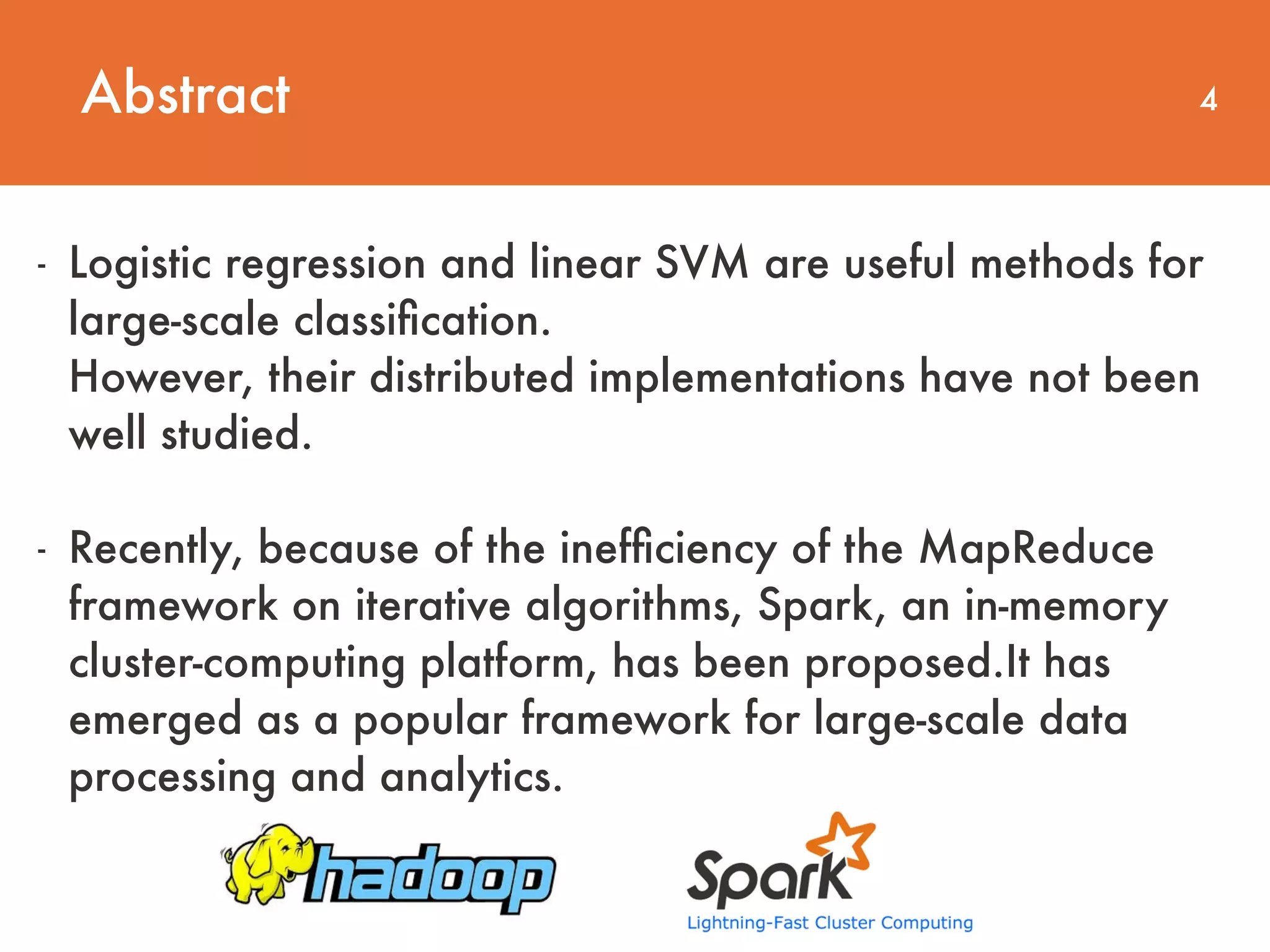 Abstract

4

- Logistic regression and linear SVM are useful methods for large-scale classification.
However, their distributed implementations have not been well studied.

- Recently, because of the inefficiency of the MapReduce framework on iterative algorithms, Spark, an in-memory cluster-computing platform, has been proposed.It has emerged as a popular framework for large-scale data processing and analytics.

hadoop

Spark
Lightning-Fast Cluster Computing